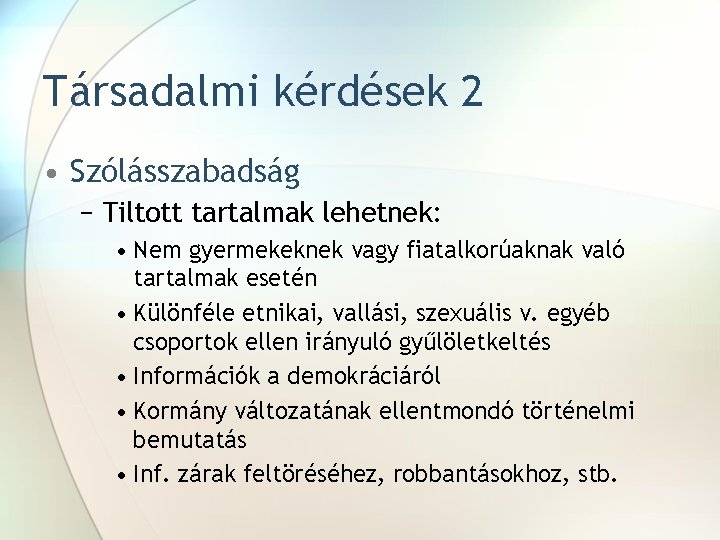 Társadalmi kérdések 2

• Szólásszabadság

– Tiltott tartalmak lehetnek:

• Nem gyermekeknek vagy fiatalkorúaknak való tartalmak esetén

• Különféle etnikai, vallási, szexuális v. egyéb csoportok ellen irányuló gyűlöletkeltés

• Információk a demokráciáról

• Kormány változatának ellentmondó történelmi bemutatás

• Inf. zárak feltöréséhez, robbantásokhoz, stb.